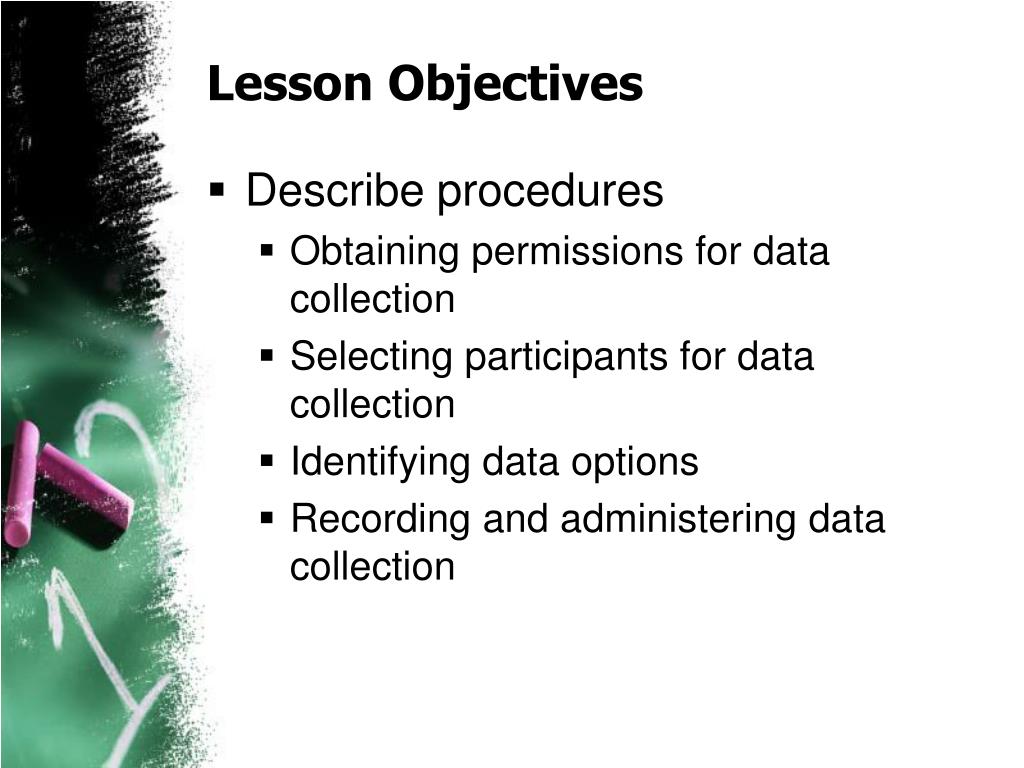 Lesson Objectives

▪ Describe procedures
  ▪ Obtaining permissions for data collection
  ▪ Selecting participants for data collection
  ▪ Identifying data options
  ▪ Recording and administering data collection